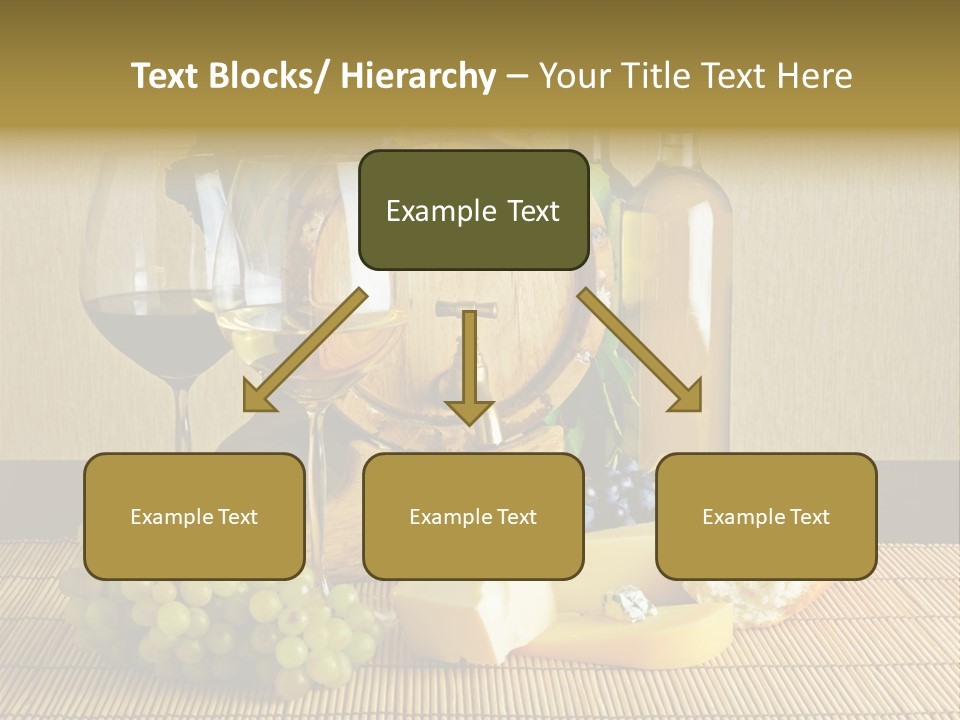 Text Blocks/ Hierarchy – Your Title Text Here

Example Text

Example Text

Example Text

Example Text